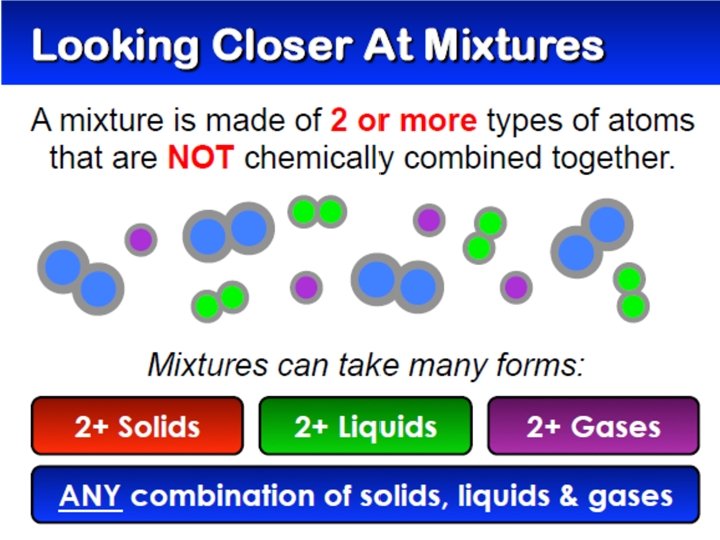 Looking Closer At Mixtures

A mixture is made of 2 or more types of atoms that are NOT chemically combined together.

Mixtures can take many forms:

2+ Solids

2+ Liquids

2+ Gases

ANY combination of solids, liquids & gases